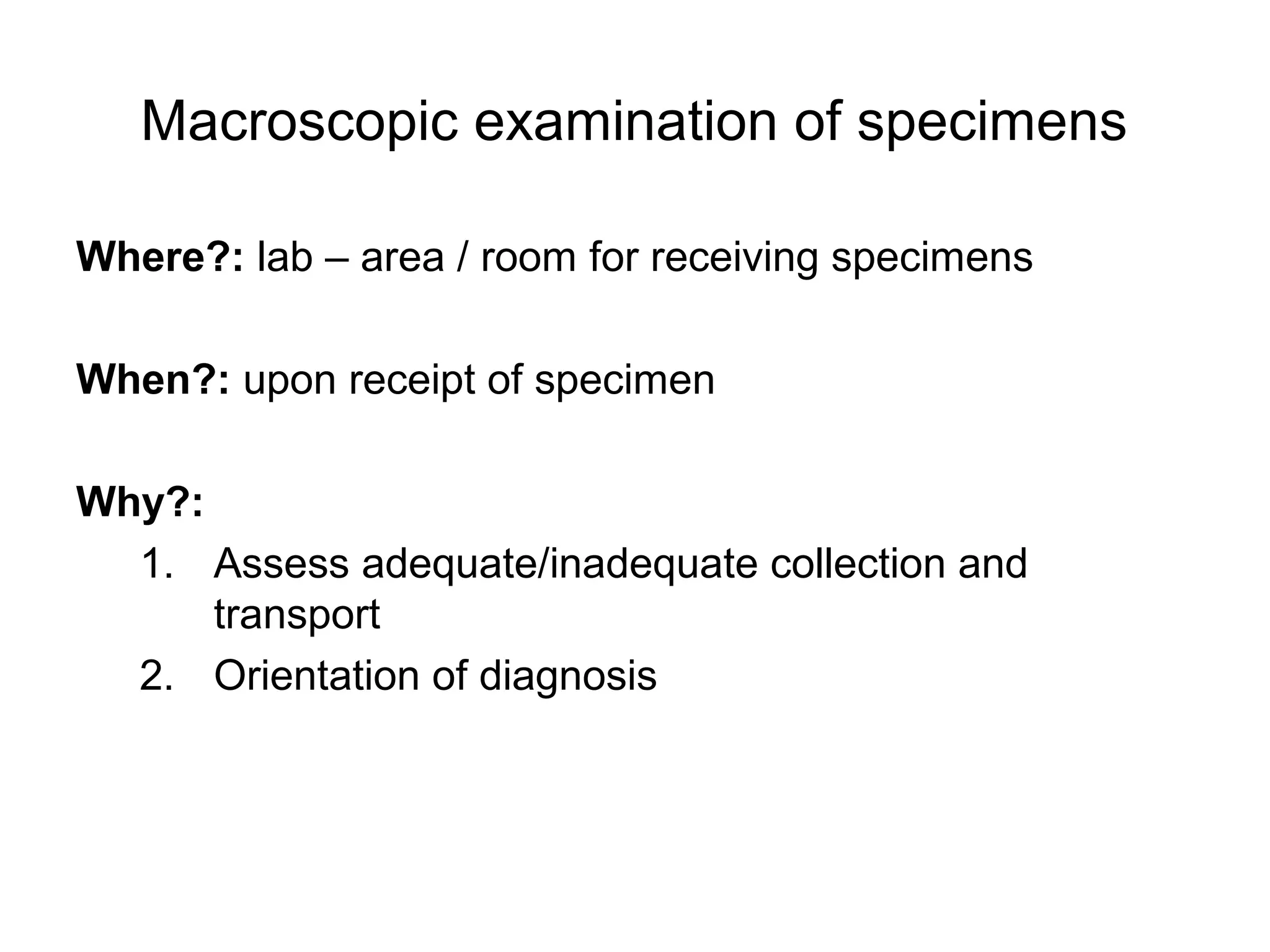 Macroscopic examination of specimens

Where?: lab – area / room for receiving specimens

When?: upon receipt of specimen

Why?:
1. Assess adequate/inadequate collection and transport
2. Orientation of diagnosis